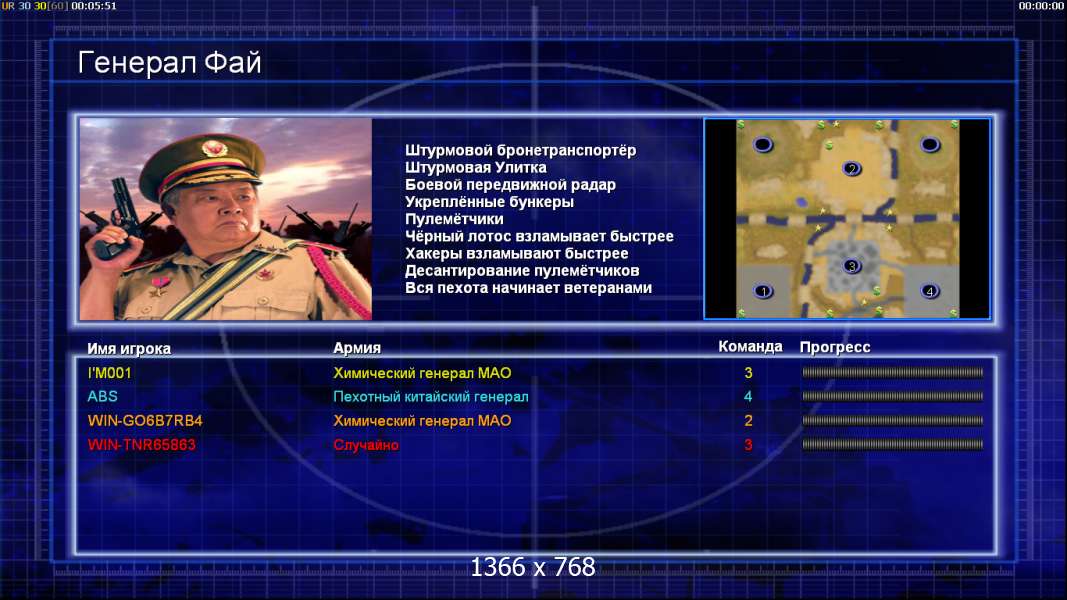 UR 30 30[60] 00:05:51

00:00:00

Генерал Фай

Штурмовой бронетранспортёр
Штурмовая Улитка
Боевой передвижной радар
Укреплённые бункеры
Пулемётчики
Чёрный лотос взламывает быстрее
Хакеры взламывают быстрее
Десантирование пулемётчиков
Вся пехота начинает ветеранами

2
3
1
4

| Имя игрока | Армия | Команда | Прогресс |
|---|---|---|---|
| I'M001 | Химический генерал МАО | 3 | |
| ABS | Пехотный китайский генерал | 4 | |
| WIN-GO6B7RB4 | Химический генерал МАО | 2 | |
| WIN-TNR65863 | Случайно | 3 | |

1366 x 768